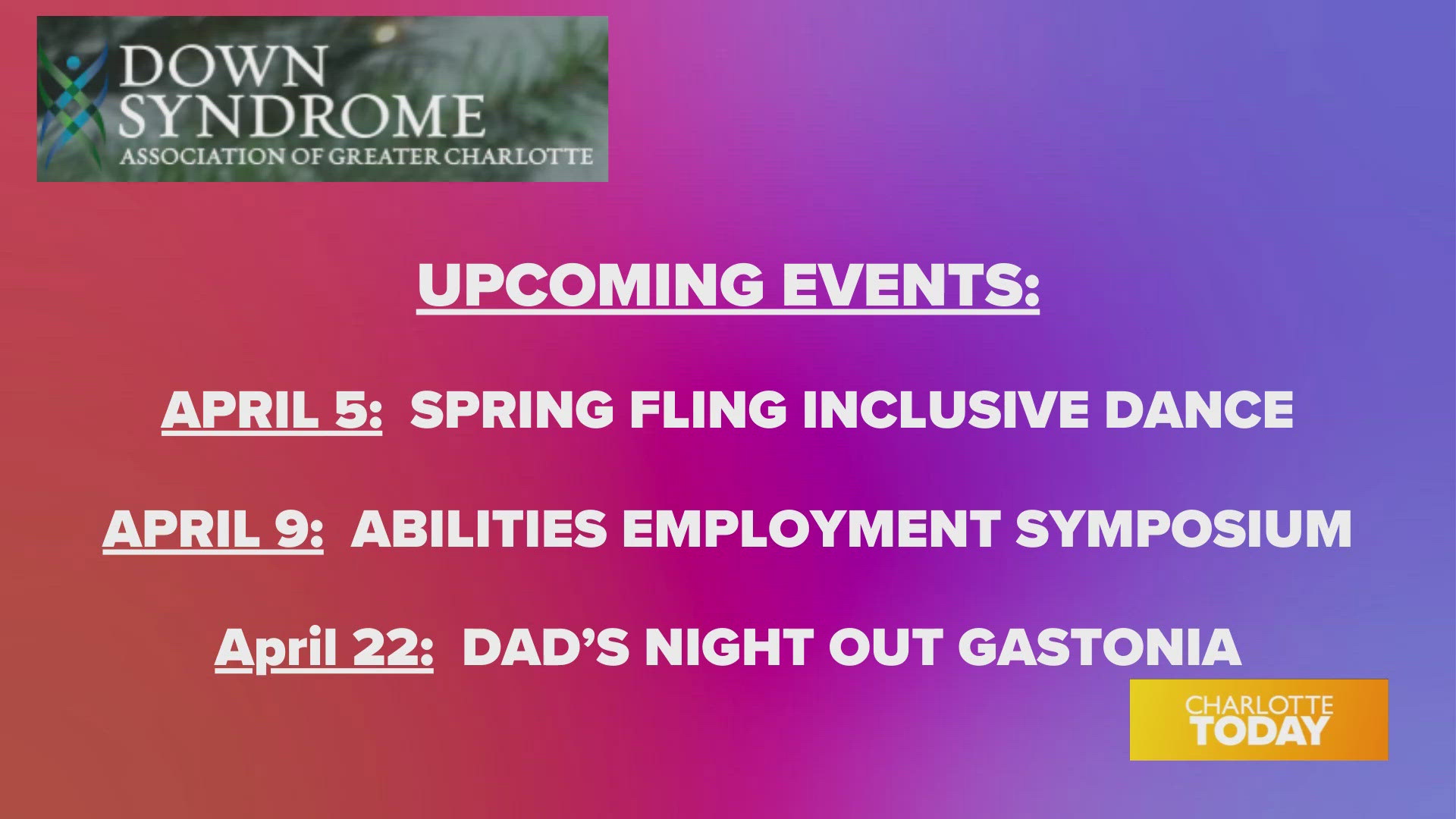 DOWN SYNDROME
ASSOCIATION OF GREATER CHARLOTTE

UPCOMING EVENTS:

APRIL 5: SPRING FLING INCLUSIVE DANCE

APRIL 9: ABILITIES EMPLOYMENT SYMPOSIUM

April 22: DAD'S NIGHT OUT GASTONIA

CHARLOTTE TODAY